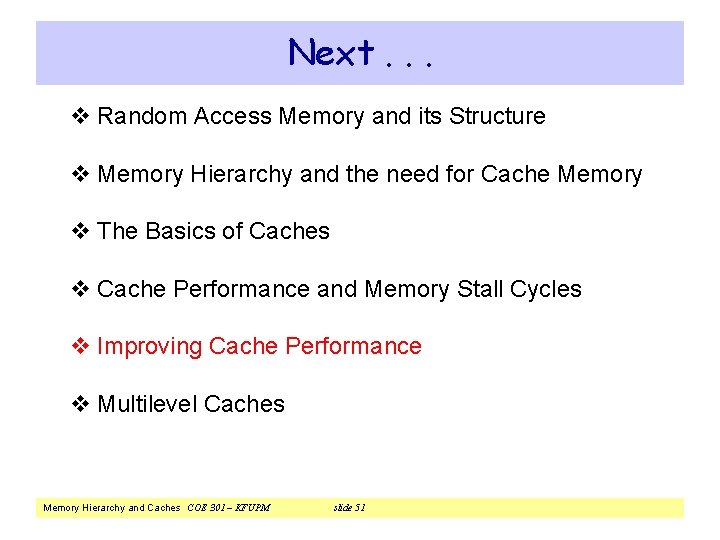 Next . . .

❖ Random Access Memory and its Structure

❖ Memory Hierarchy and the need for Cache Memory

❖ The Basics of Caches

❖ Cache Performance and Memory Stall Cycles

❖ Improving Cache Performance

❖ Multilevel Caches

Memory Hierarchy and Caches COE 301 – KFUPM slide 51